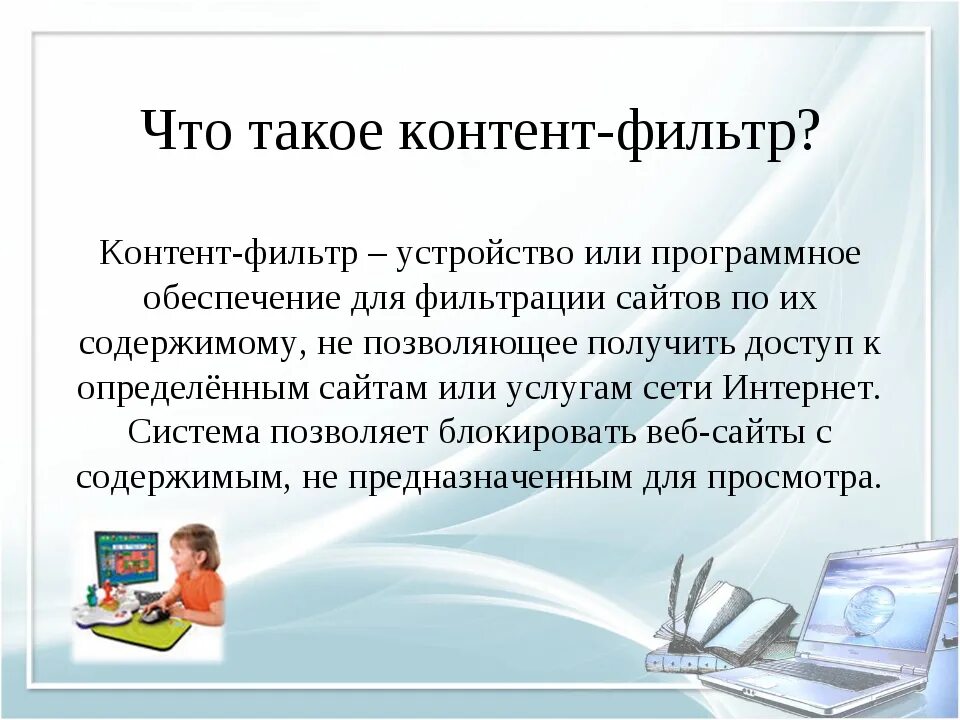 Что такое контент-фильтр?

Контент-фильтр – устройство или программное обеспечение для фильтрации сайтов по их содержимому, не позволяющее получить доступ к определённым сайтам или услугам сети Интернет. Система позволяет блокировать веб-сайты с содержимым, не предназначенным для просмотра.